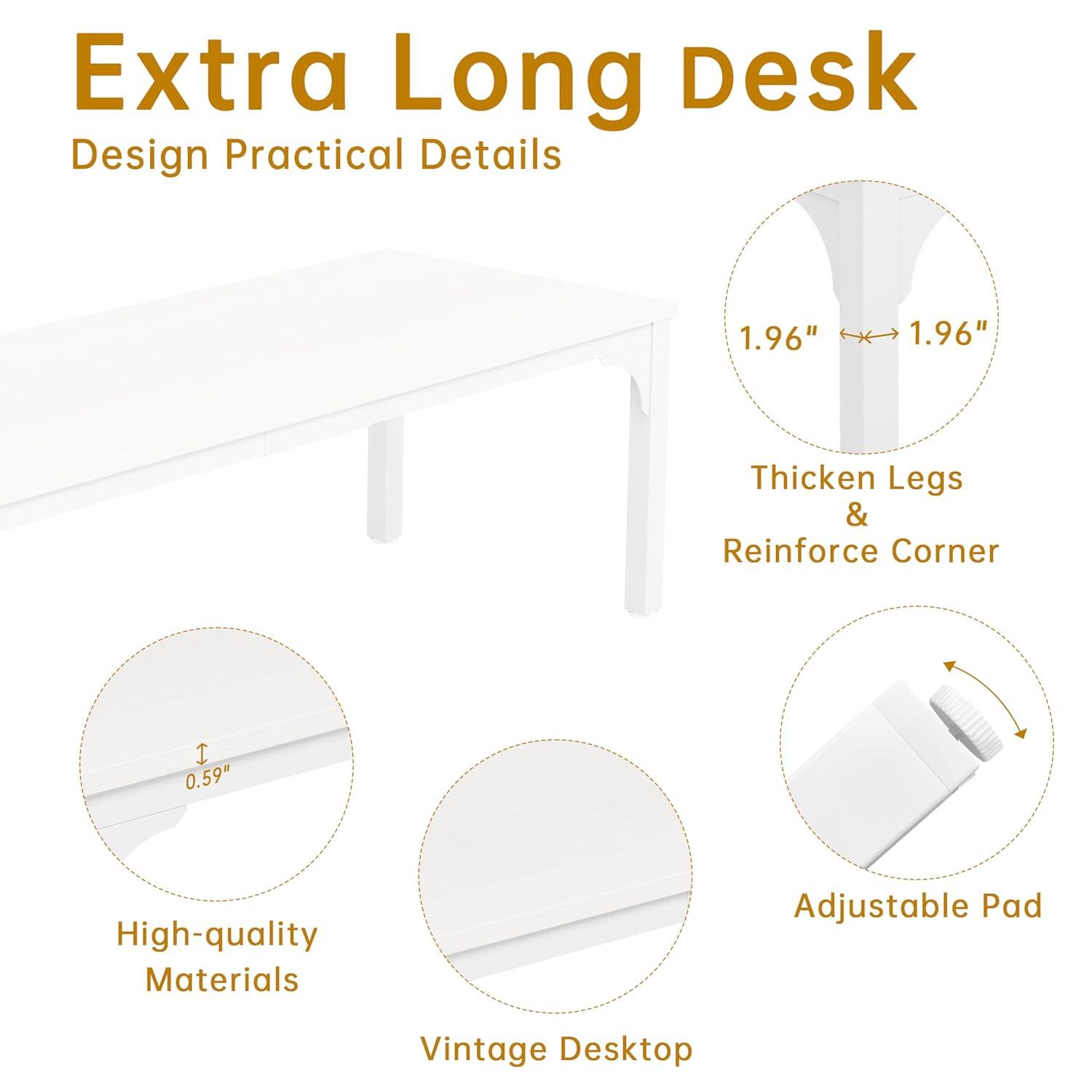 Extra Long Desk

Design Practical Details

1.96" 1.96"

Thicken Legs & Reinforce Corner

0.59"

High-quality Materials

Vintage Desktop

Adjustable Pad